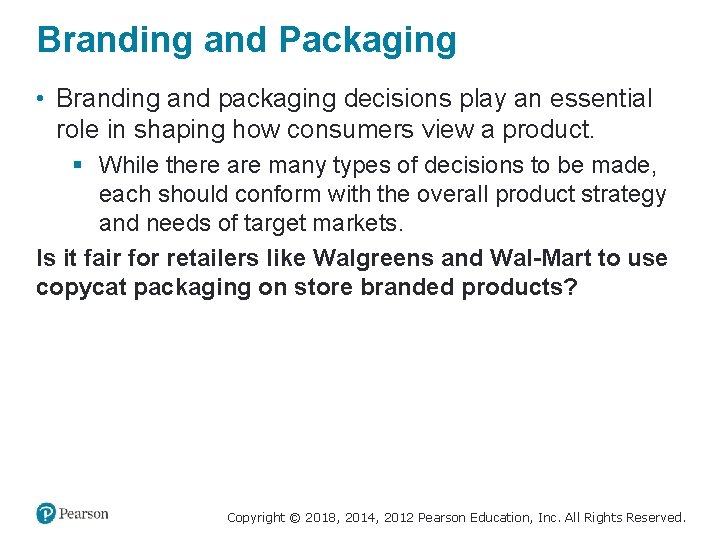 Branding and Packaging

• Branding and packaging decisions play an essential role in shaping how consumers view a product.

▪ While there are many types of decisions to be made, each should conform with the overall product strategy and needs of target markets.

Is it fair for retailers like Walgreens and Wal-Mart to use copycat packaging on store branded products?

Pearson

Copyright © 2018, 2014, 2012 Pearson Education, Inc. All Rights Reserved.